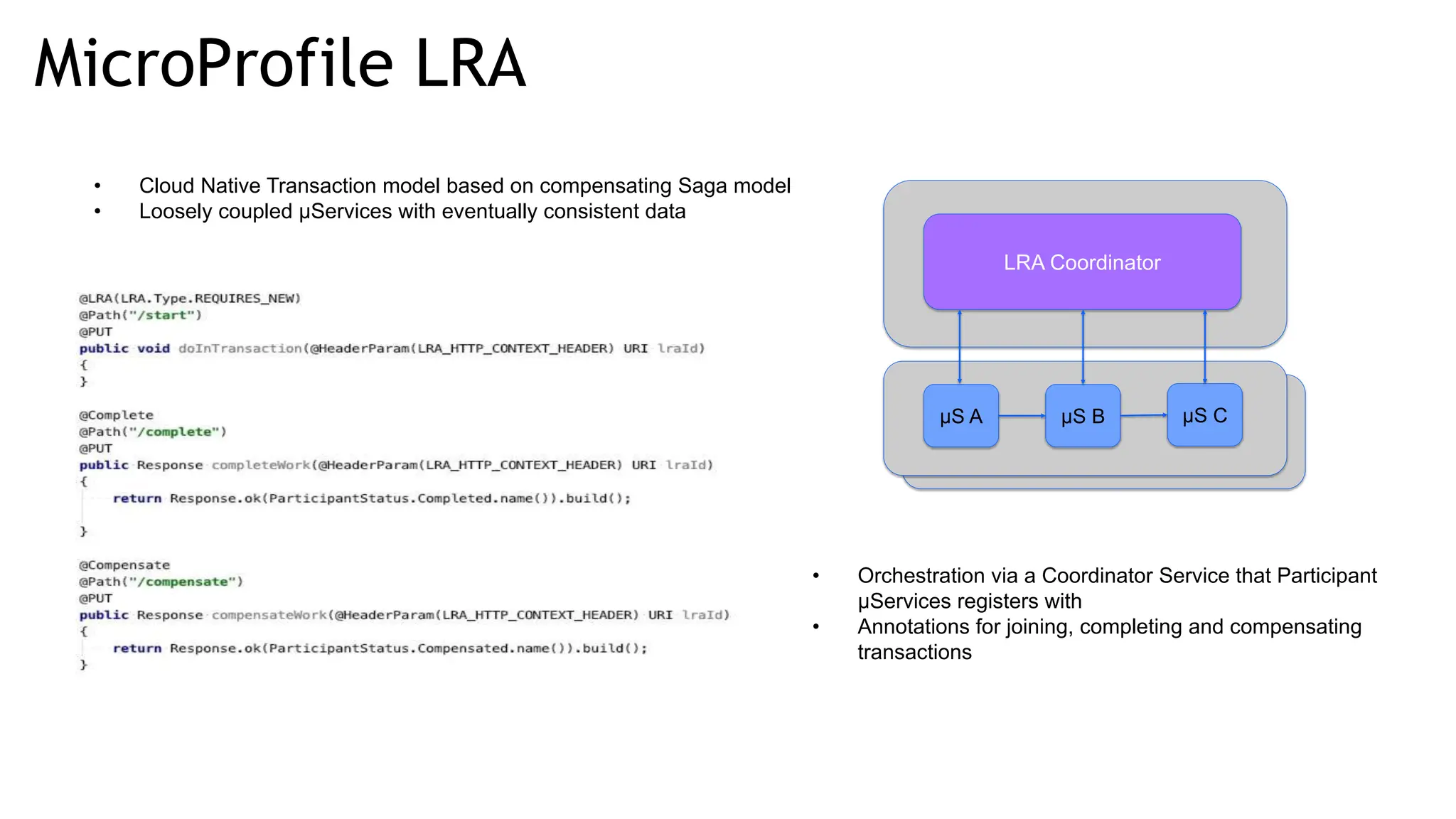 MicroProfile LRA

• Cloud Native Transaction model based on compensating Saga model
• Loosely coupled µServices with eventually consistent data

@LRA(LRA.Type.REQUIRES_NEW)
@Path("/start")
@PUT
public void doInTransaction(@HeaderParam(LRA_HTTP_CONTEXT_HEADER) URI lraId)
{
}

@Complete
@Path("/complete")
@PUT
public Response completeWork(@HeaderParam(LRA_HTTP_CONTEXT_HEADER) URI lraId)
{
return Response.ok(ParticipantStatus.Completed.name()).build();
}

@Compensate
@Path("/compensate")
@PUT
public Response compensateWork(@HeaderParam(LRA_HTTP_CONTEXT_HEADER) URI lraId)
{
return Response.ok(ParticipantStatus.Compensated.name()).build();
}

LRA Coordinator

µS A

µS B

µS C

• Orchestration via a Coordinator Service that Participant µServices registers with
• Annotations for joining, completing and compensating transactions